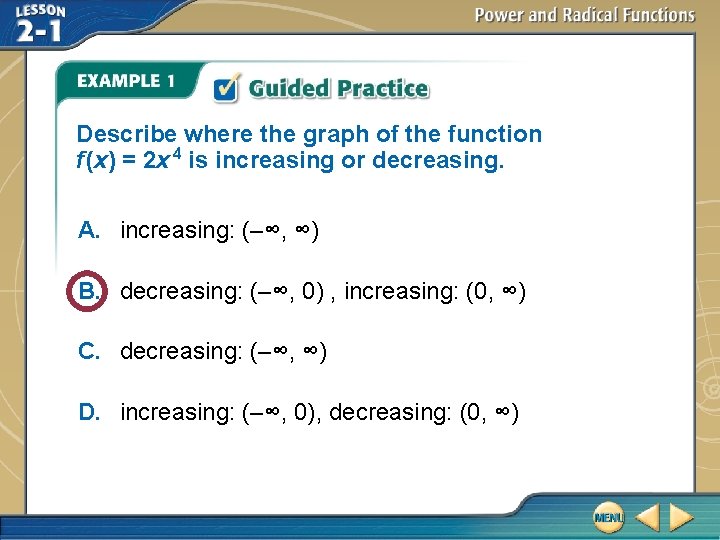 LESSON 2-1

Power and Radical Functions

EXAMPLE 1 Guided Practice

Describe where the graph of the function $f(x) = 2x^4$ is increasing or decreasing.

A. increasing: $(-\infty, \infty)$

B. decreasing: $(-\infty, 0)$ , increasing: $(0, \infty)$

C. decreasing: $(-\infty, \infty)$

D. increasing: $(-\infty, 0)$, decreasing: $(0, \infty)$

MENU